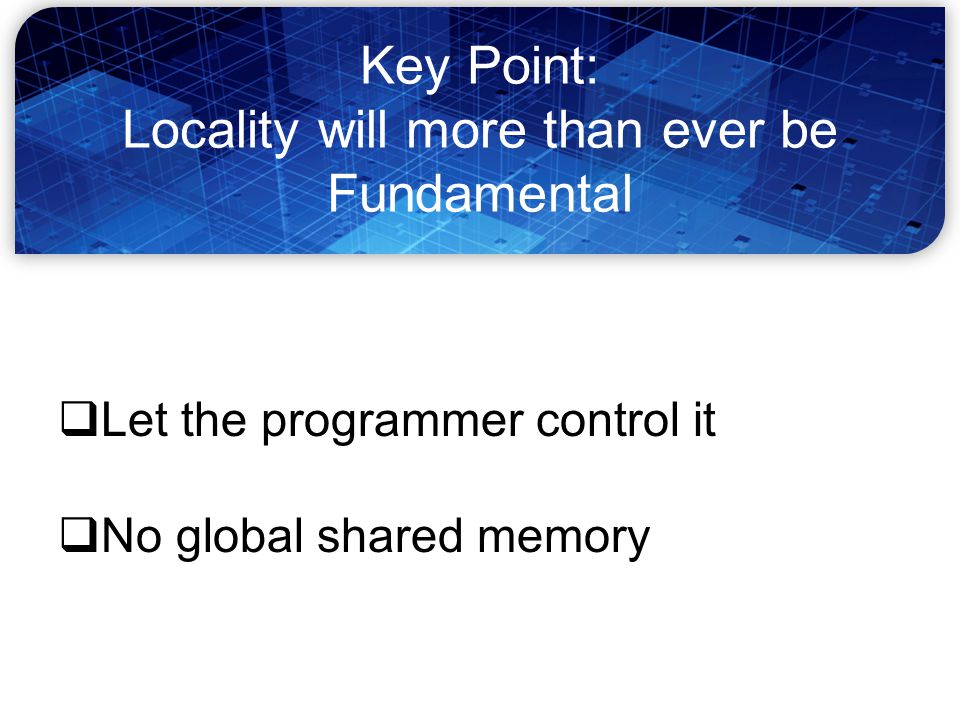 Key Point:
Locality will more than ever be Fundamental

❑Let the programmer control it

❑No global shared memory